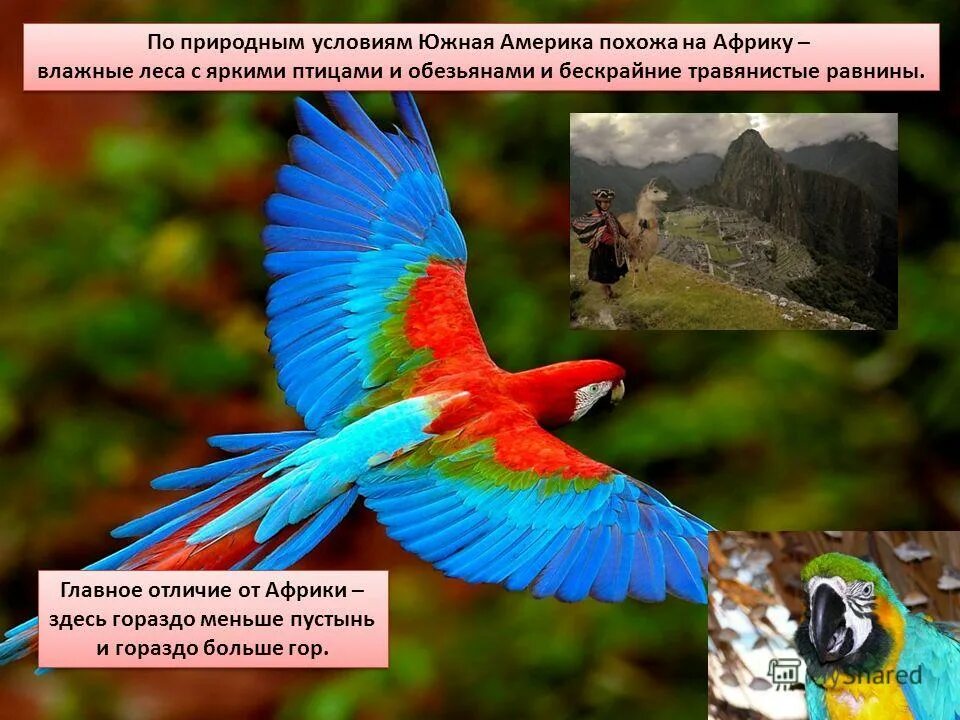 По природным условиям Южная Америка похожа на Африку – влажные леса с яркими птицами и обезьянами и бескрайние травянистые равнины.

Главное отличие от Африки – здесь гораздо меньше пустынь и гораздо больше гор.

MyShared